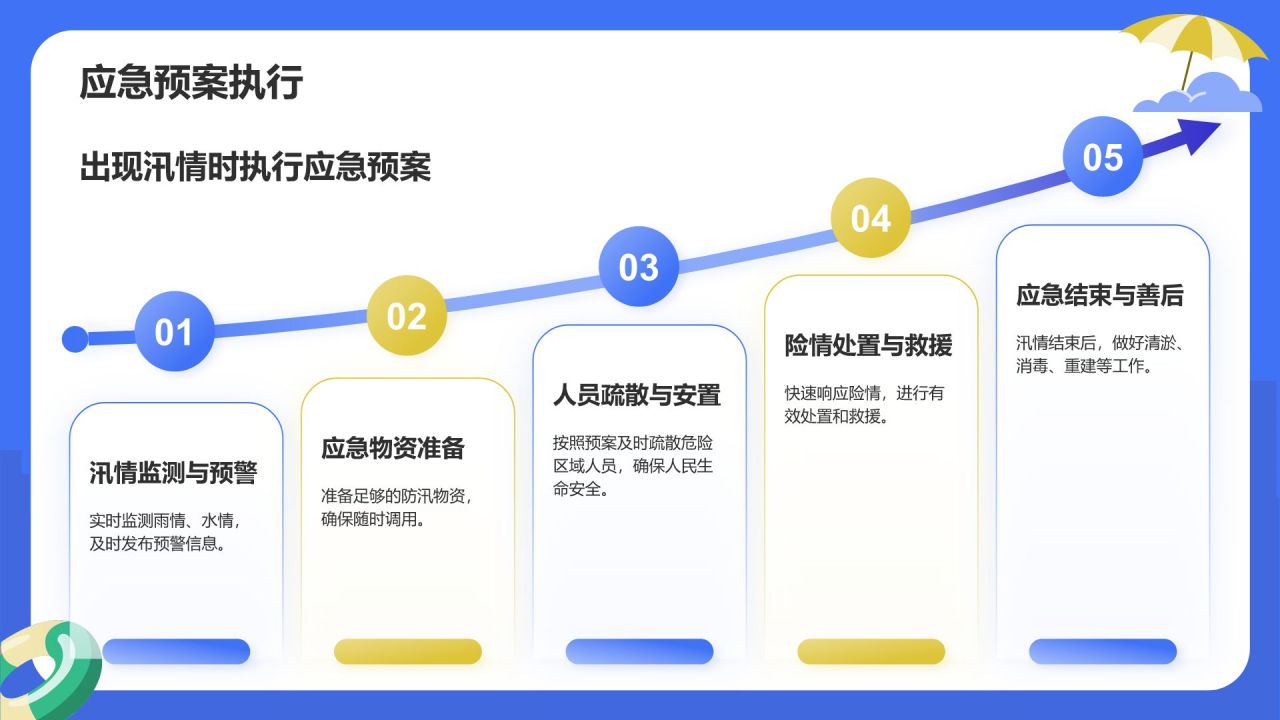 应急预案执行

出现汛情时执行应急预案

01

汛情监测与预警

实时监测雨情、水情，及时发布预警信息。

02

应急物资准备

准备足够的防汛物资，确保随时调用。

03

人员疏散与安置

按照预案及时疏散危险区域人员，确保人民生命安全。

04

险情处置与救援

快速响应险情，进行有效处置和救援。

05

应急结束与善后

汛情结束后，做好清淤、消毒、重建等工作。